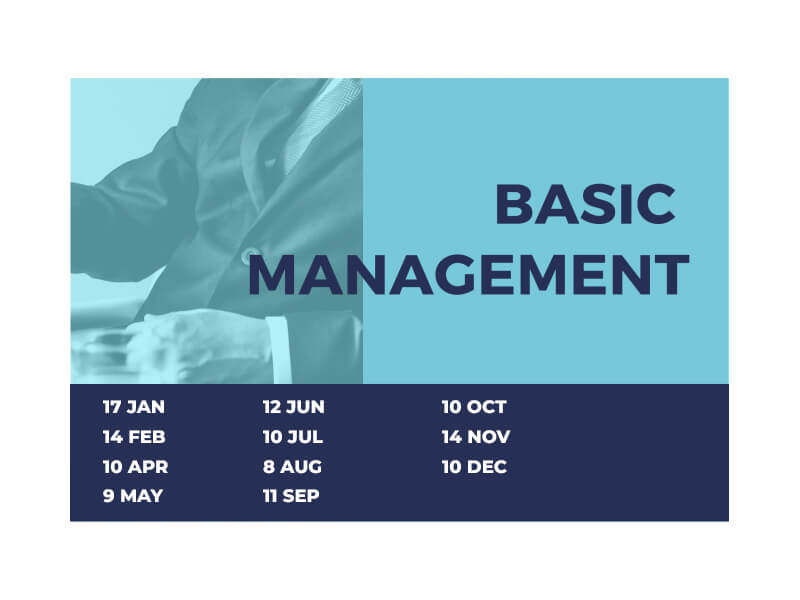 BASIC MANAGEMENT

17 JAN
14 FEB
10 APR
9 MAY

12 JUN
10 JUL
8 AUG
11 SEP

10 OCT
14 NOV
10 DEC